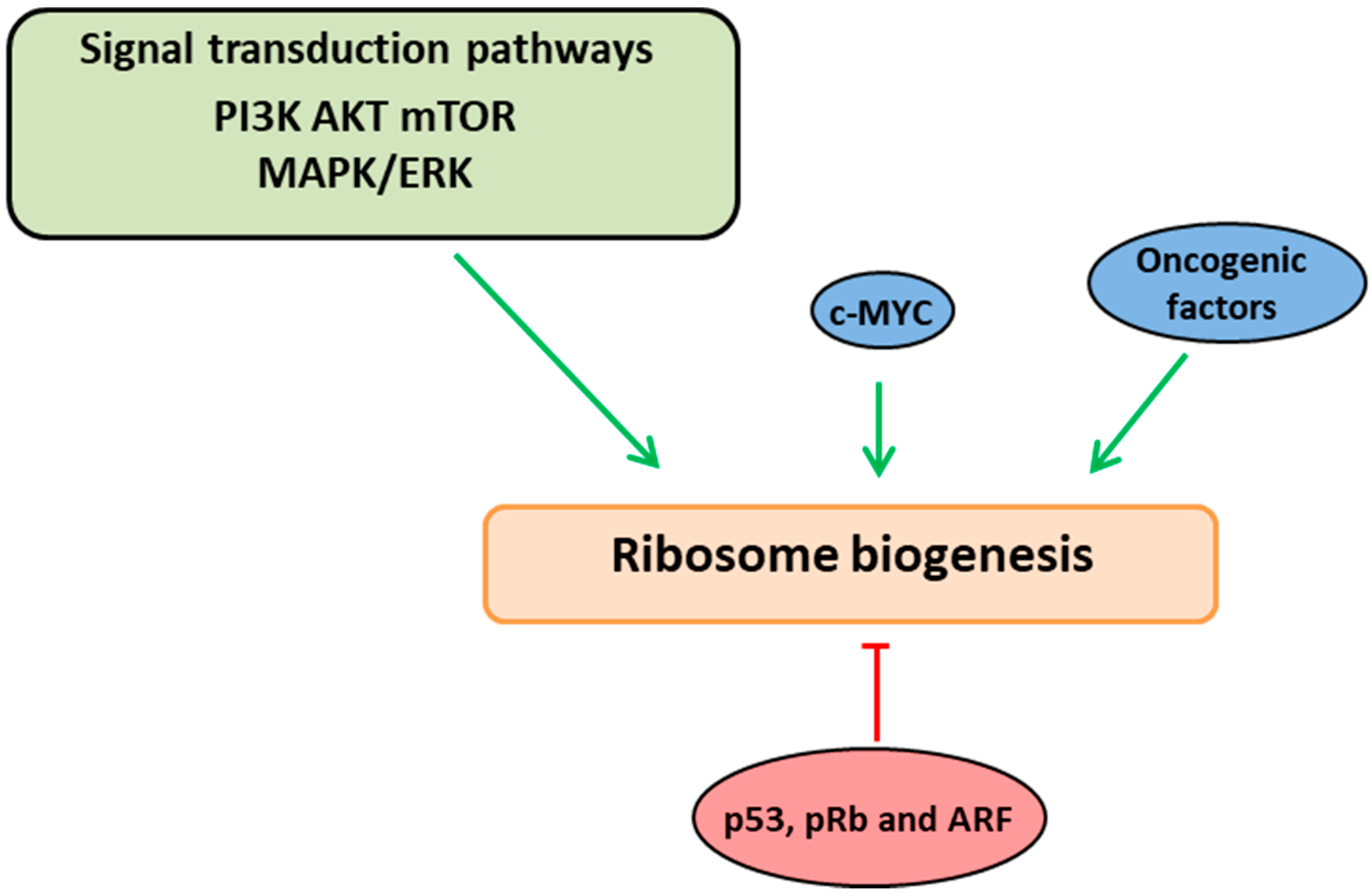 Signal transduction pathways
PI3K AKT mTOR
MAPK/ERK

c-MYC

Oncogenic factors

Ribosome biogenesis

p53, pRb and ARF